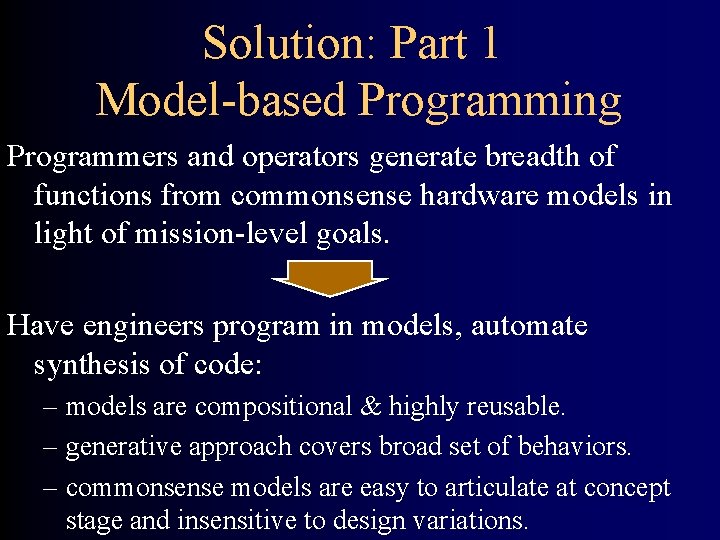 Solution: Part 1
Model-based Programming

Programmers and operators generate breadth of functions from commonsense hardware models in light of mission-level goals.

Have engineers program in models, automate synthesis of code:

– models are compositional & highly reusable.

– generative approach covers broad set of behaviors.

– commonsense models are easy to articulate at concept stage and insensitive to design variations.